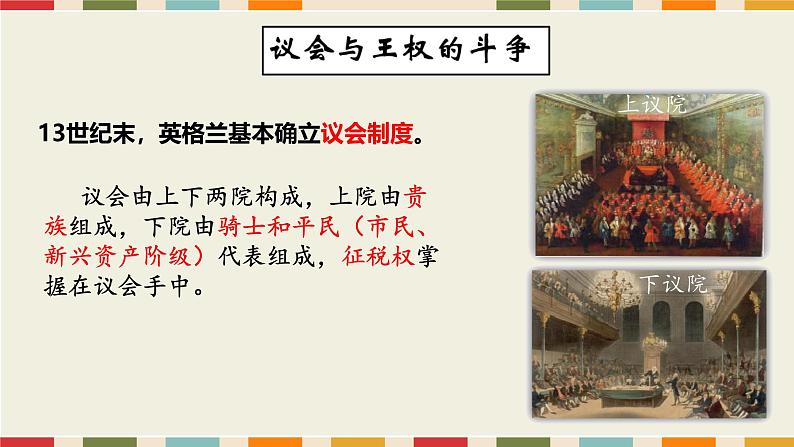 议会与王权的斗争

13世纪末，英格兰基本确立议会制度。

议会由上下两院构成，上院由贵族组成，下院由骑士和平民（市民、新兴资产阶级）代表组成，征税权掌握在议会手中。

上议院

下议院